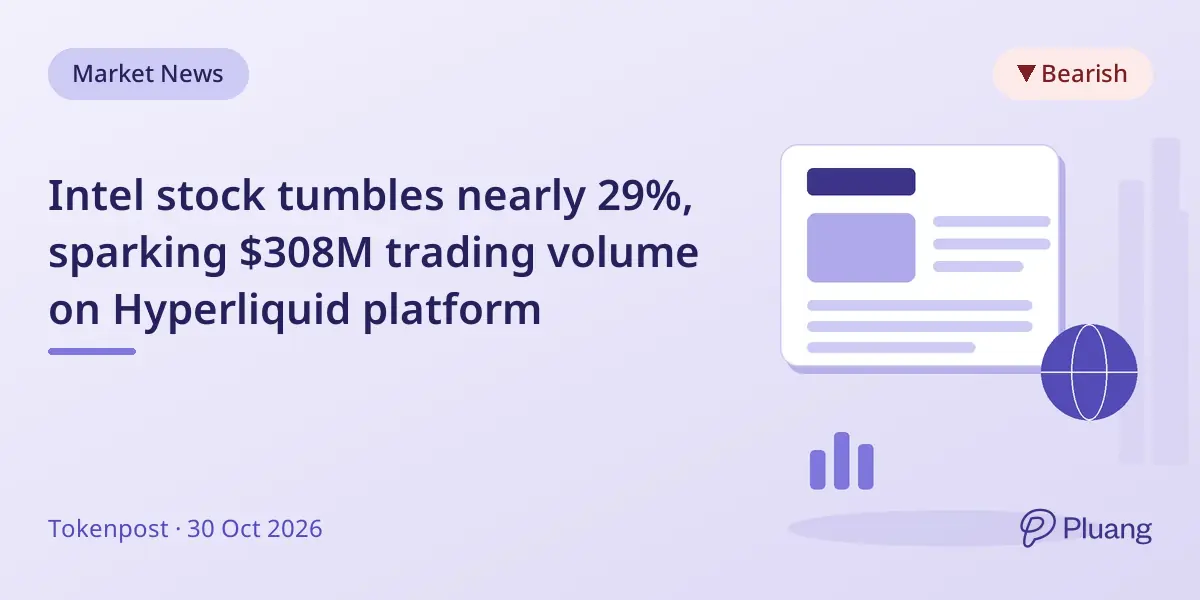 Market News

▼ Bearish

Intel stock tumbles nearly 29%, sparking $308M trading volume on Hyperliquid platform

Tokenpost · 30 Oct 2026

Pluang